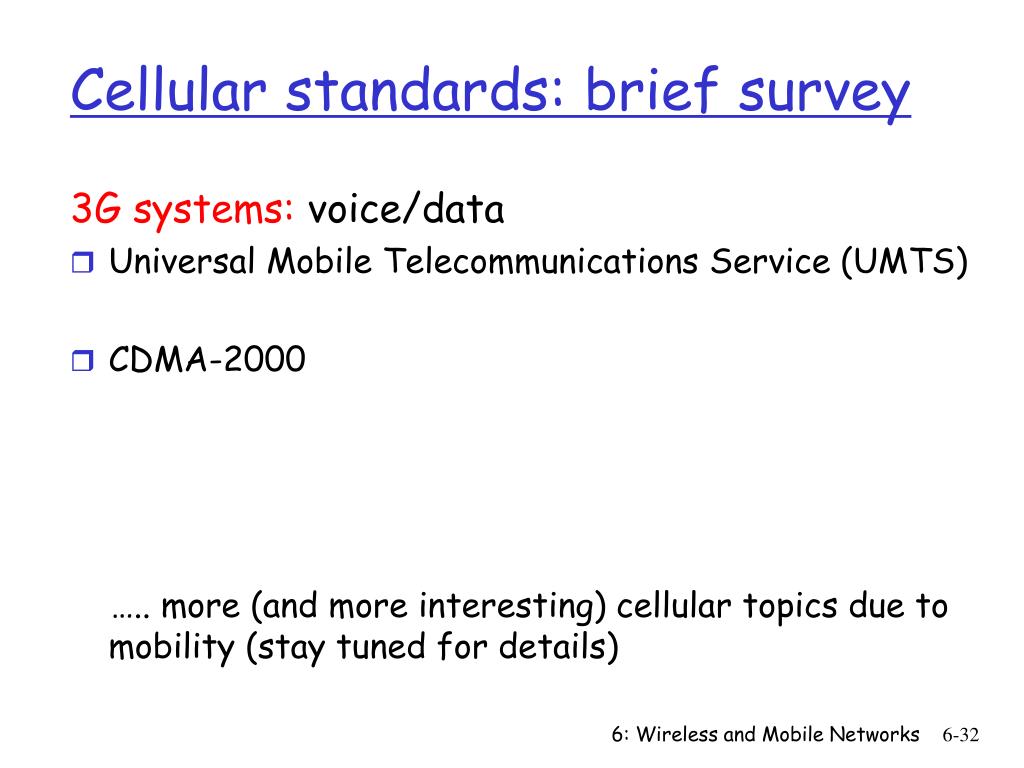 Cellular standards: brief survey

3G systems: voice/data

Universal Mobile Telecommunications Service (UMTS)

CDMA-2000

….. more (and more interesting) cellular topics due to mobility (stay tuned for details)

6: Wireless and Mobile Networks 6-32